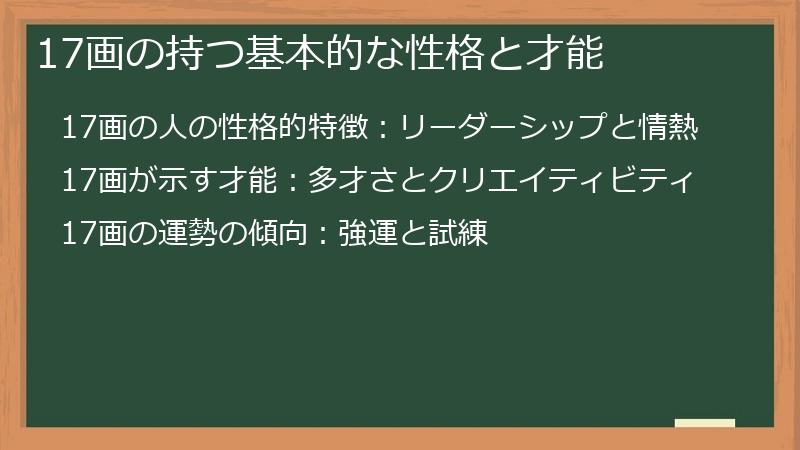 17画の持つ基本的な性格と才能

17画の人の性格的特徴：リーダーシップと情熱

17画が示す才能：多才さとクリエイティビティ

17画の運勢の傾向：強運と試練